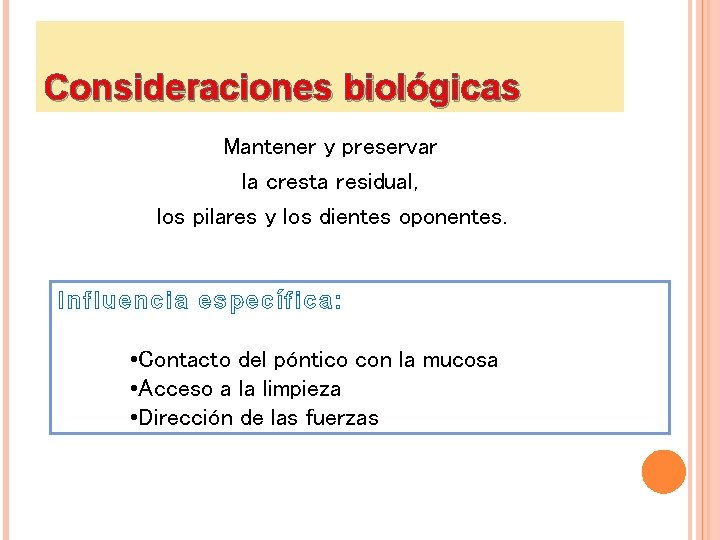 Consideraciones biológicas

Mantener y preservar
la cresta residual,
los pilares y los dientes oponentes.

Influencia específica:

•Contacto del póntico con la mucosa
•Acceso a la limpieza
•Dirección de las fuerzas